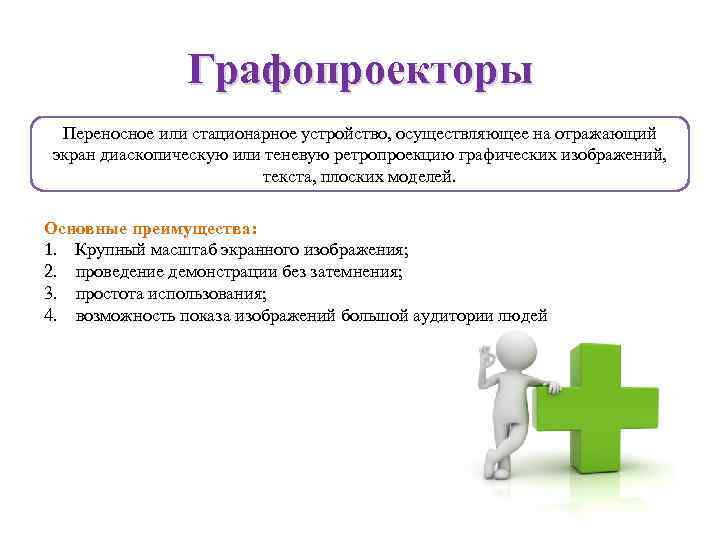 Графопроекторы

Переносное или стационарное устройство, осуществляющее на отражающий экран диаскопическую или теневую ретропроекцию графических изображений, текста, плоских моделей.

Основные преимущества:
1. Крупный масштаб экранного изображения;
2. проведение демонстрации без затемнения;
3. простота использования;
4. возможность показа изображений большой аудитории людей